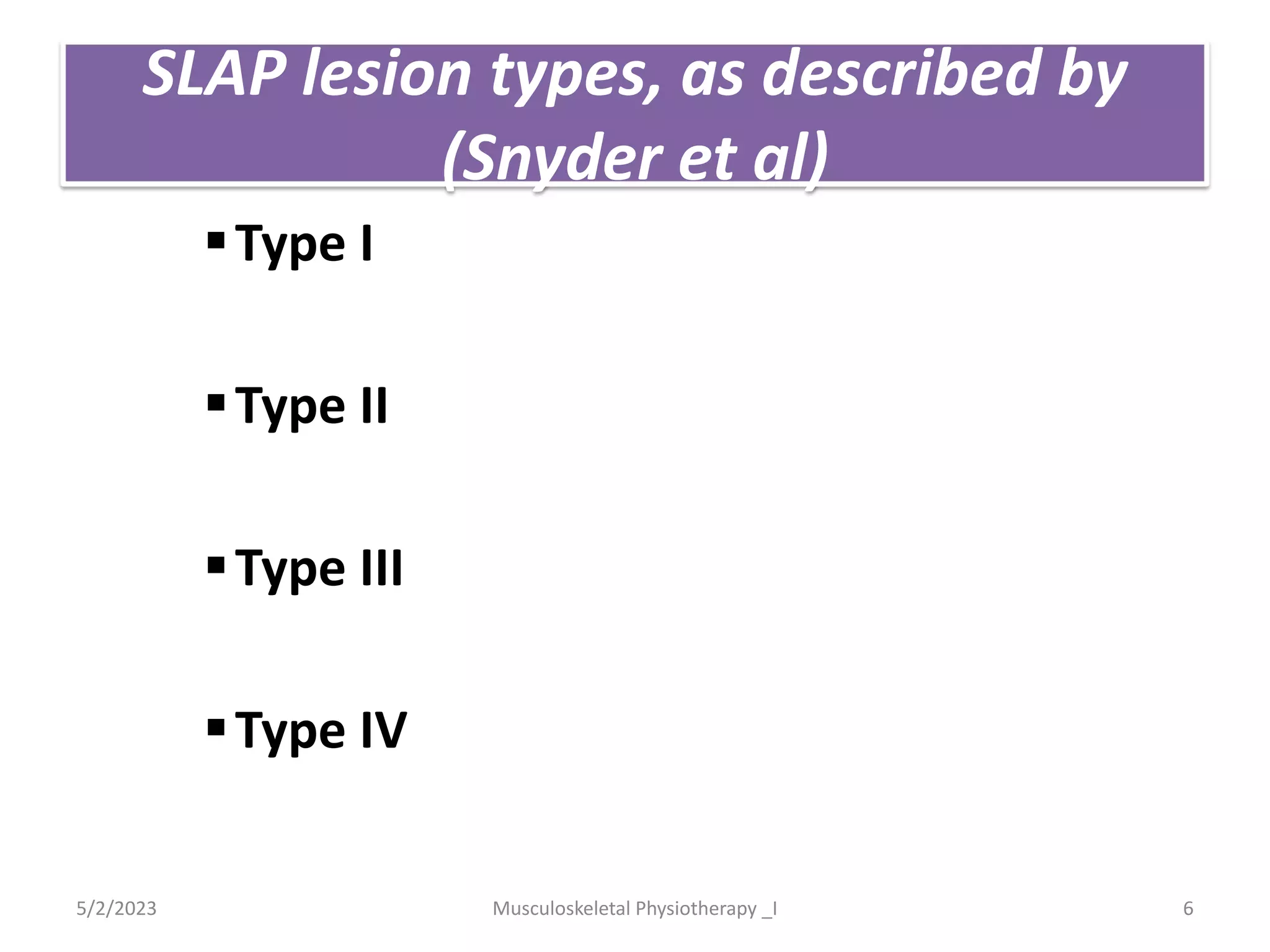 SLAP lesion types, as described by (Snyder et al)

▪ Type I

▪ Type II

▪ Type III

▪ Type IV

5/2/2023 Musculoskeletal Physiotherapy _I 6